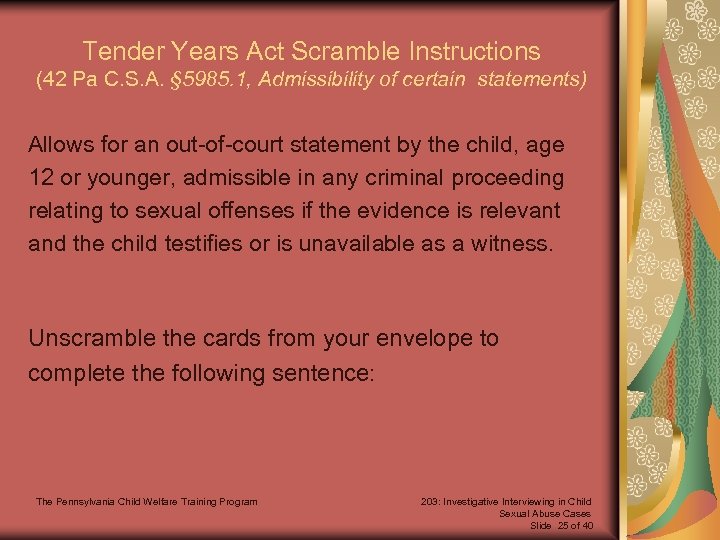 Tender Years Act Scramble Instructions
(42 Pa C.S.A. §5985.1, Admissibility of certain statements)

Allows for an out-of-court statement by the child, age 12 or younger, admissible in any criminal proceeding relating to sexual offenses if the evidence is relevant and the child testifies or is unavailable as a witness.

Unscramble the cards from your envelope to complete the following sentence:

The Pennsylvania Child Welfare Training Program

203: Investigative Interviewing in Child Sexual Abuse Cases
Slide 25 of 40